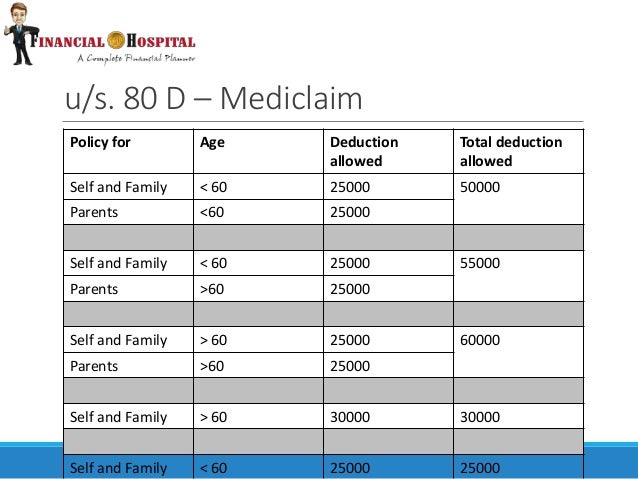 FINANCIAL HOSPITAL
A Complete Financial Planner

u/s. 80 D – Mediclaim

| Policy for | Age | Deduction allowed | Total deduction allowed |
|---|---|---|---|
| Self and Family | < 60 | 25000 | 50000 |
| Parents | <60 | 25000 | |
| | | | |
| Self and Family | < 60 | 25000 | 55000 |
| Parents | >60 | 25000 | |
| | | | |
| Self and Family | > 60 | 25000 | 60000 |
| Parents | >60 | 25000 | |
| | | | |
| Self and Family | > 60 | 30000 | 30000 |
| | | | |
| Self and Family | < 60 | 25000 | 25000 |